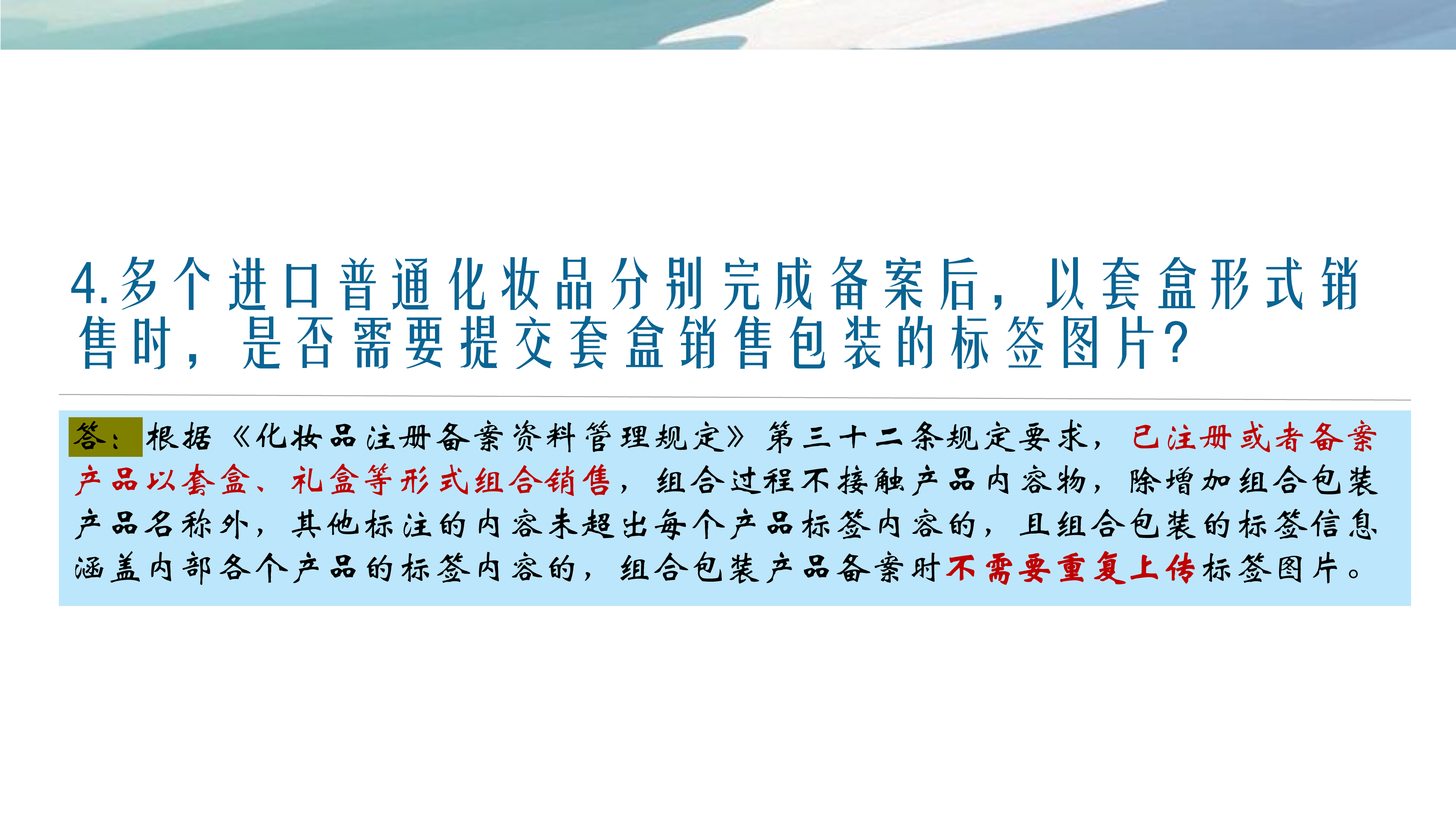 4.多个进口普通化妆品分别完成备案后，以套盒形式销售时，是否需要提交套盒销售包装的标签图片?

答：根据《化妆品注册备案资料管理规定》第三十二条规定要求，已注册或者备案产品以套盒、礼盒等形式组合销售，组合过程不接触产品内容物，除增加组合包装产品名称外，其他标注的内容未超出每个产品标签内容的，且组合包装的标签信息涵盖内部各个产品的标签内容的，组合包装产品备案时不需要重复上传标签图片。